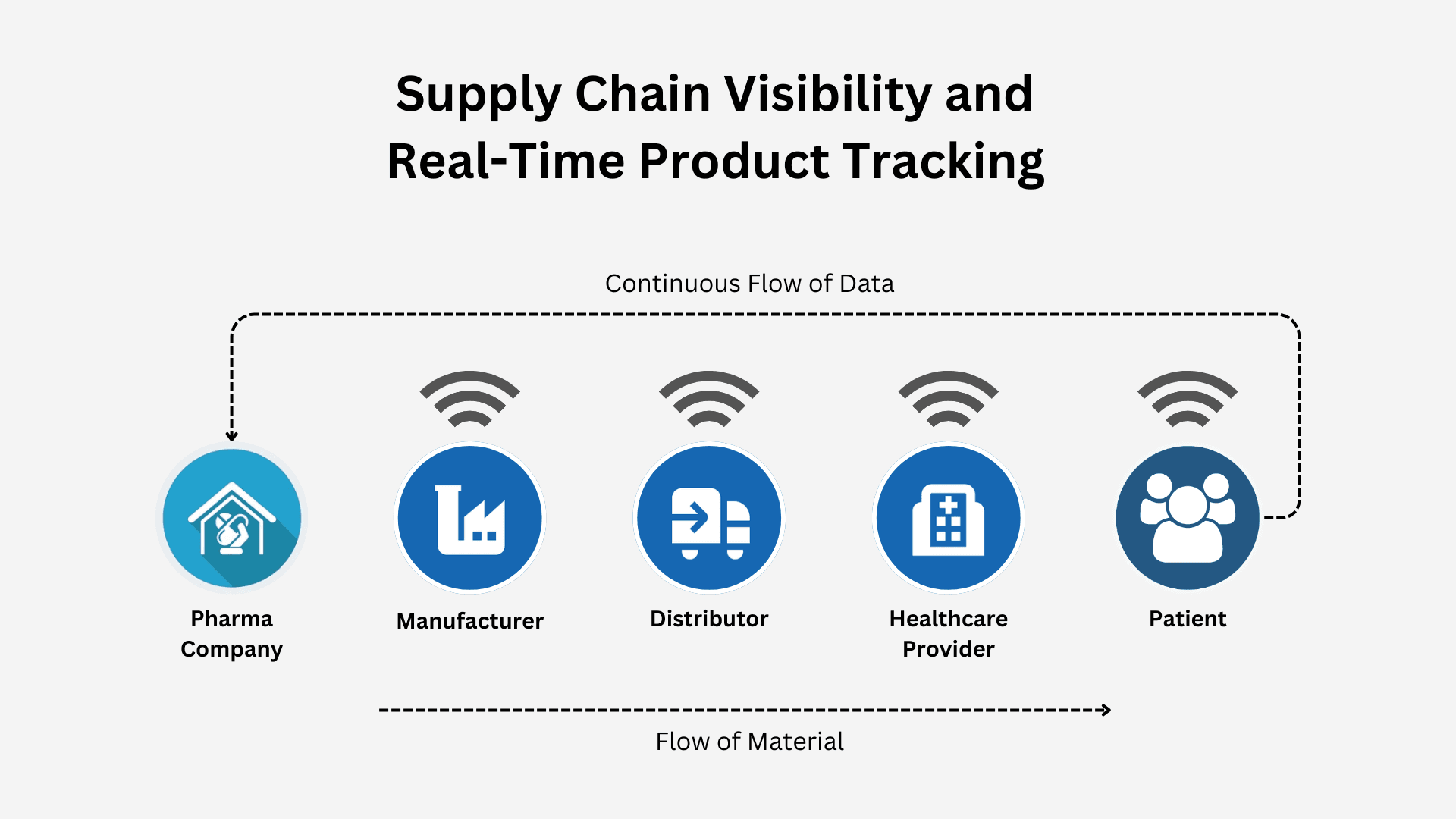 Supply Chain Visibility and
Real-Time Product Tracking

Continuous Flow of Data

Pharma Company

Manufacturer

Distributor

Healthcare Provider

Patient

Flow of Material